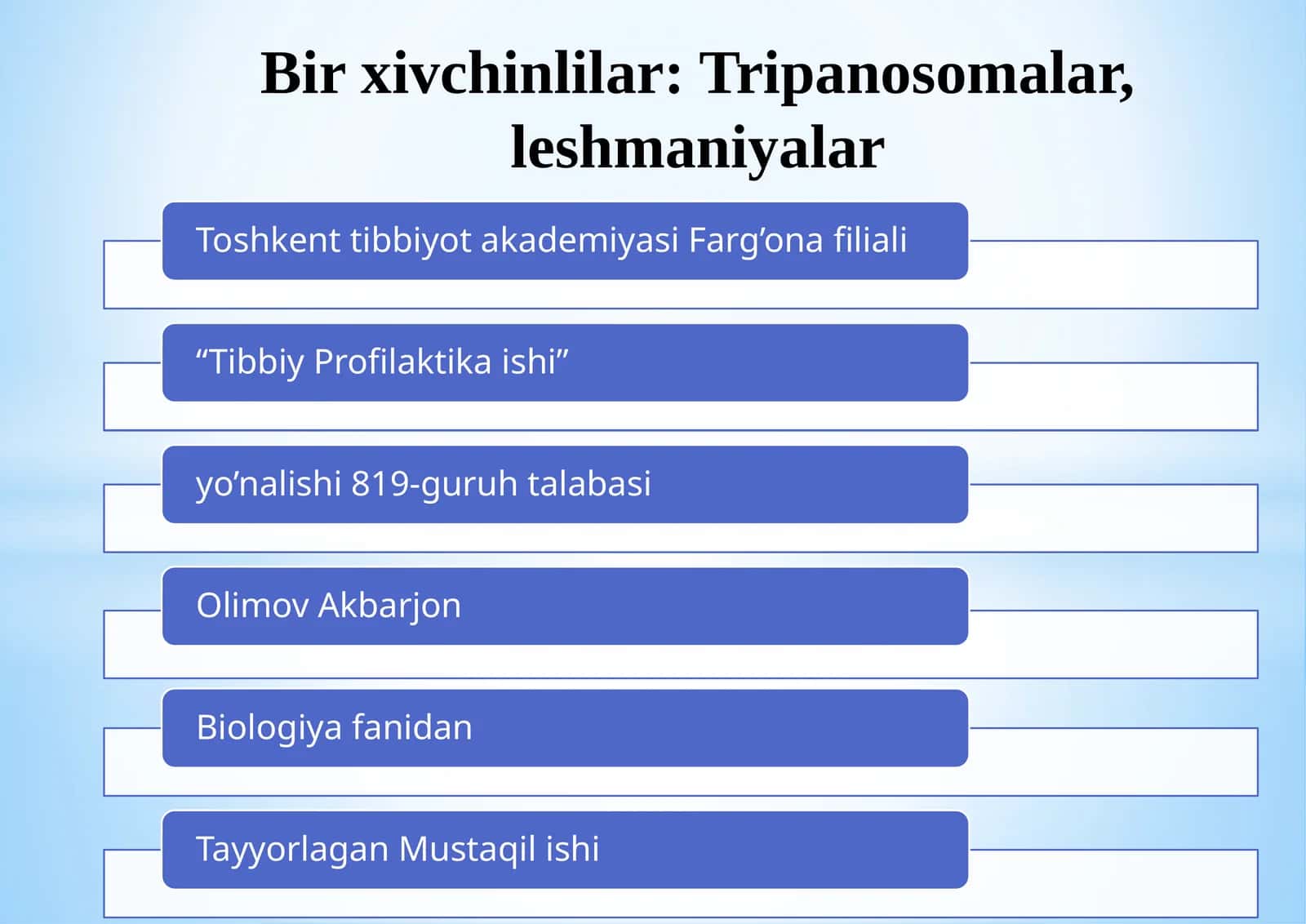 Bir xivchinlilar: Tripanosomalar, leshmaniyalar

Toshkent tibbiyot akademiyasi Farg’ona filiali

“Tibbiy Profilaktika ishi”

yo’nalishi 819-guruh talabasi

Olimov Akbarjon

Biologiya fanidan

Tayyorlagan Mustaqil ishi